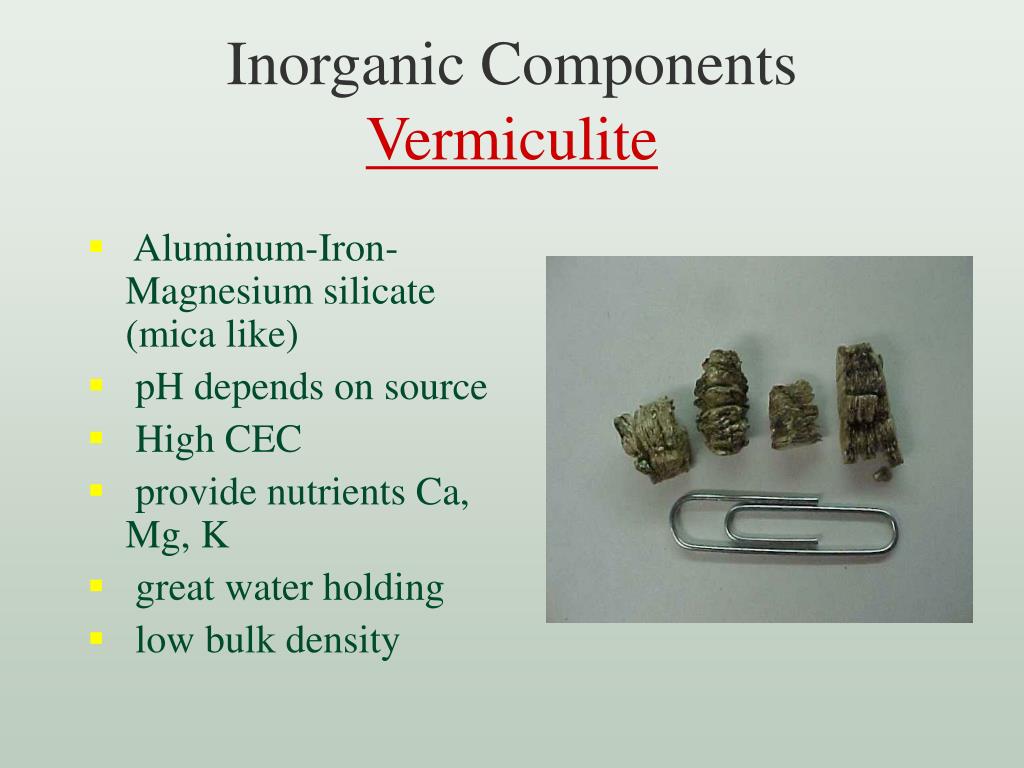 Inorganic Components
Vermiculite

- Aluminum-Iron-Magnesium silicate (mica like)
- pH depends on source
- High CEC
- provide nutrients Ca, Mg, K
- great water holding
- low bulk density